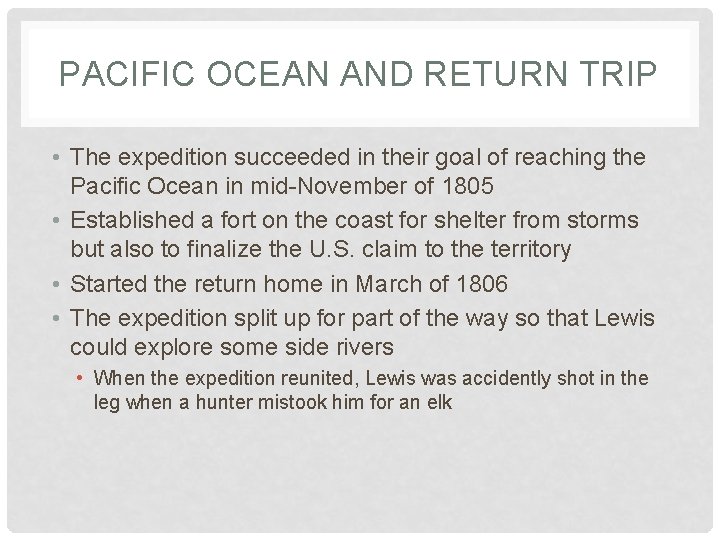 PACIFIC OCEAN AND RETURN TRIP

• The expedition succeeded in their goal of reaching the Pacific Ocean in mid-November of 1805

• Established a fort on the coast for shelter from storms but also to finalize the U.S. claim to the territory

• Started the return home in March of 1806

• The expedition split up for part of the way so that Lewis could explore some side rivers

• When the expedition reunited, Lewis was accidently shot in the leg when a hunter mistook him for an elk